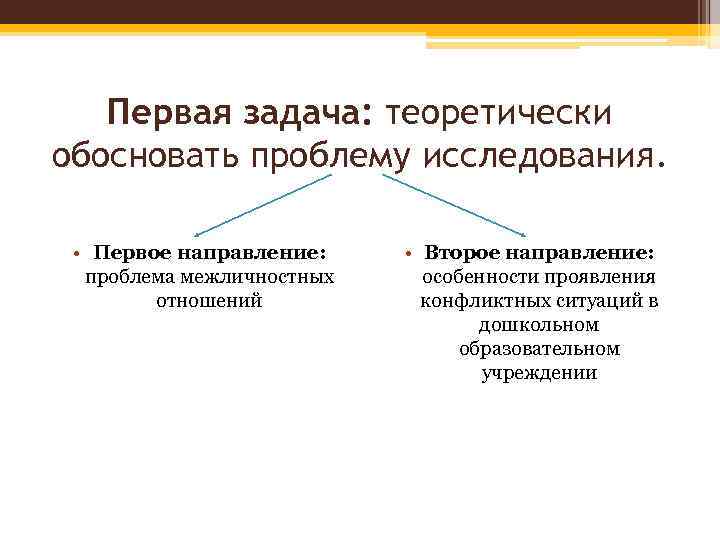 Первая задача: теоретически обосновать проблему исследования.

• Первое направление: проблема межличностных отношений

• Второе направление: особенности проявления конфликтных ситуаций в дошкольном образовательном учреждении